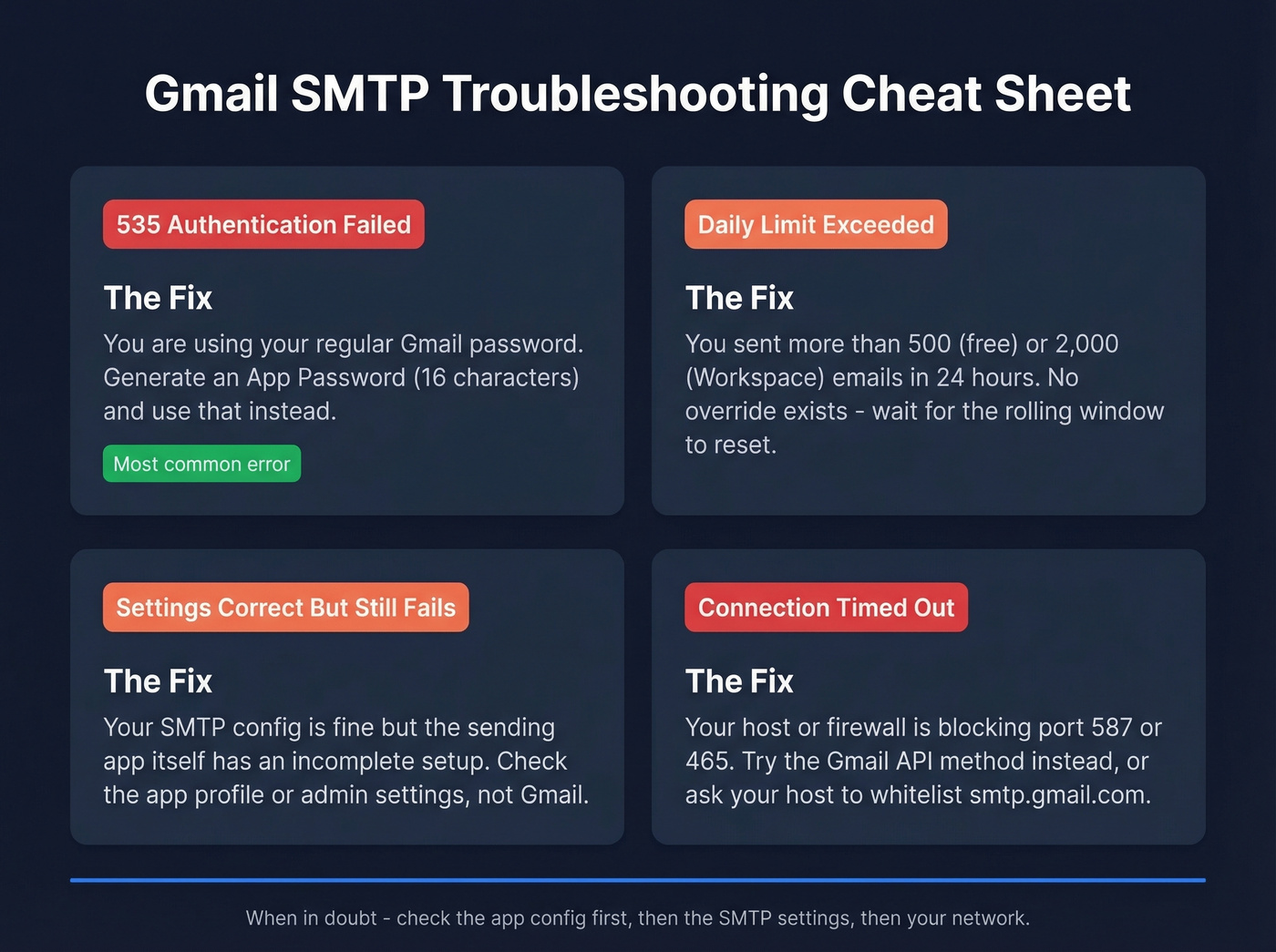 Gmail SMTP Troubleshooting Cheat Sheet

535 Authentication Failed

The Fix

You are using your regular Gmail password. Generate an App Password (16 characters) and use that instead.

Most common error

Daily Limit Exceeded

The Fix

You sent more than 500 (free) or 2,000 (Workspace) emails in 24 hours. No override exists - wait for the rolling window to reset.

Settings Correct But Still Fails

The Fix

Your SMTP config is fine but the sending app itself has an incomplete setup. Check the app profile or admin settings, not Gmail.

Connection Timed Out

The Fix

Your host or firewall is blocking port 587 or 465. Try the Gmail API method instead, or ask your host to whitelist smtp.gmail.com.

When in doubt - check the app config first, then the SMTP settings, then your network.